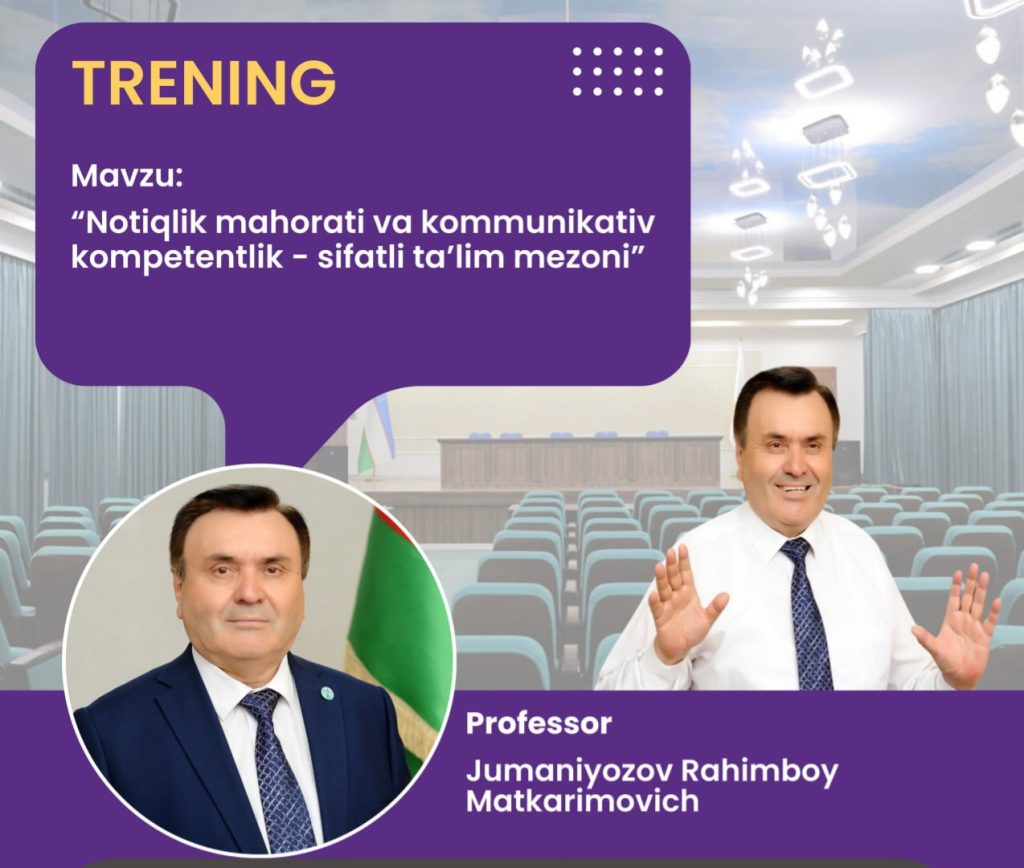 TRENING

Mavzu:

“Notiqlik mahorati va kommunikativ kompetentlik - sifatli ta’lim mezoni”

Professor

Jumaniyozov Rahimboy Matkarimovich